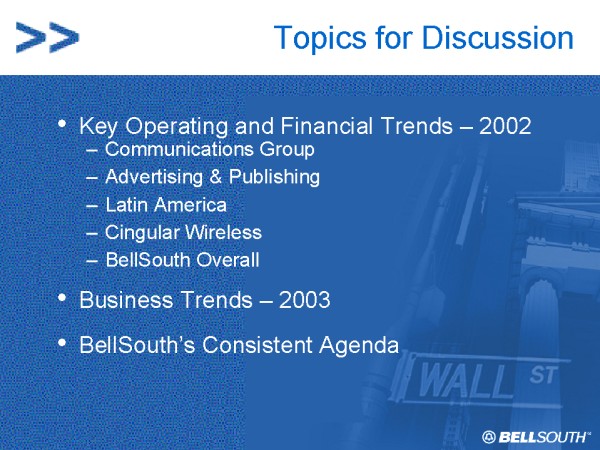 >>

Topics for Discussion

• Key Operating and Financial Trends – 2002
– Communications Group
– Advertising & Publishing
– Latin America
– Cingular Wireless
– BellSouth Overall

• Business Trends – 2003

• BellSouth's Consistent Agenda

WALL ST

BELLSOUTH